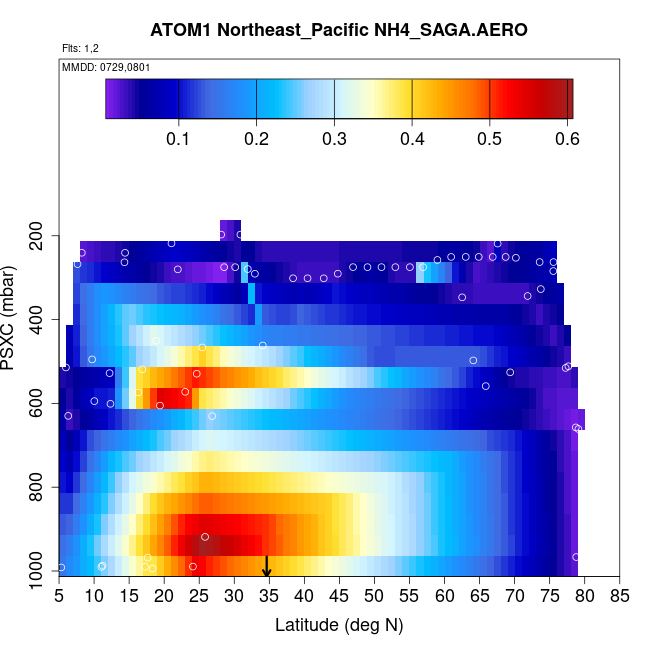 ATOM1 Northeast_Pacific NH4_SAGA.AERO

Flts: 1,2

MMDD: 0729,0801

0.1 0.2 0.3 0.4 0.5 0.6

PSXC (mbar)

200
400
600
800
1000

5 10 15 20 25 30 35 40 45 50 55 60 65 70 75 80 85

Latitude (deg N)